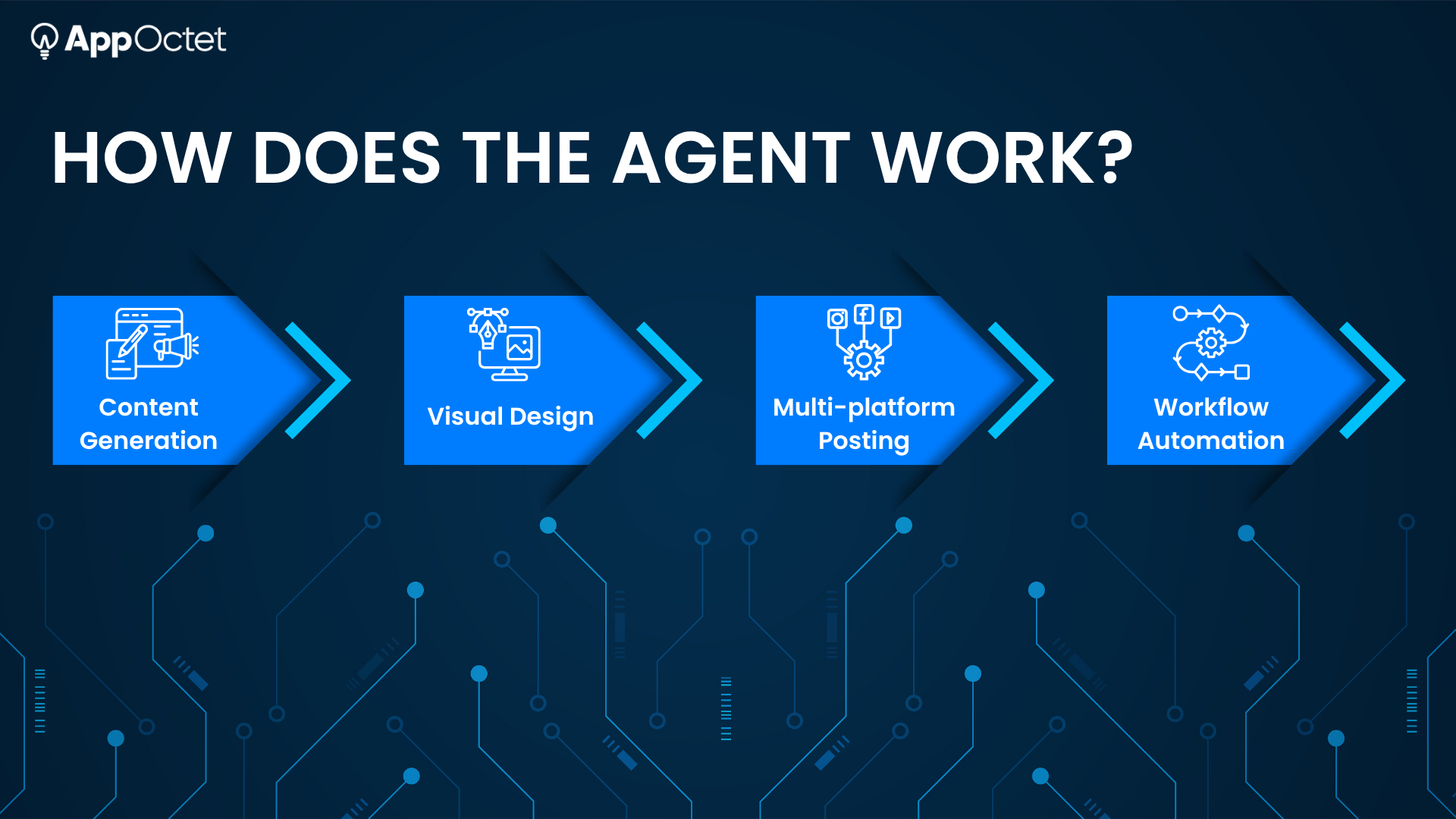 AppOctet

HOW DOES THE AGENT WORK?

Content Generation

Visual Design

Multi-platform Posting

Workflow Automation